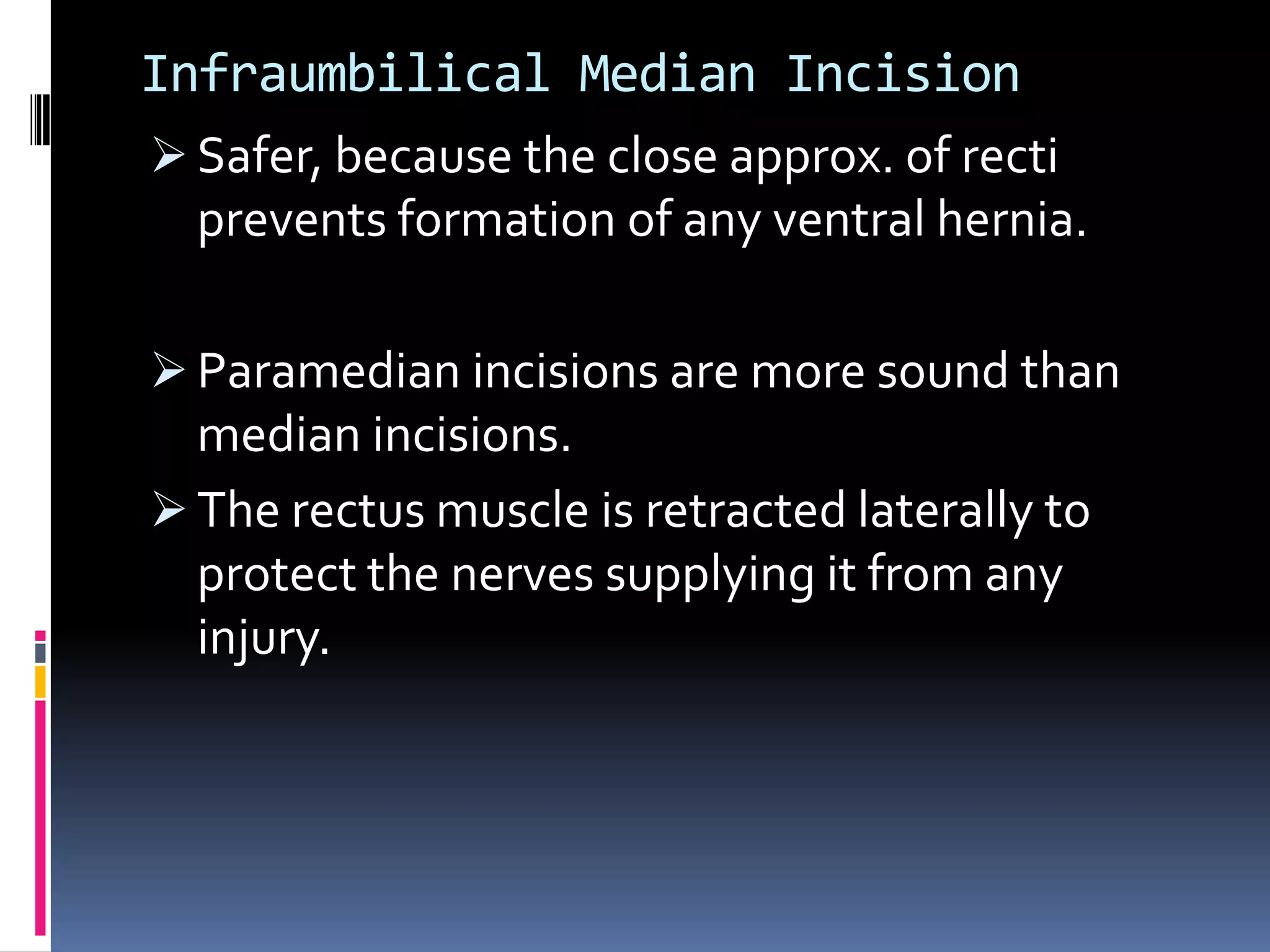 Infraumbilical Median Incision

➢ Safer, because the close approx. of recti prevents formation of any ventral hernia.

➢ Paramedian incisions are more sound than median incisions.

➢ The rectus muscle is retracted laterally to protect the nerves supplying it from any injury.